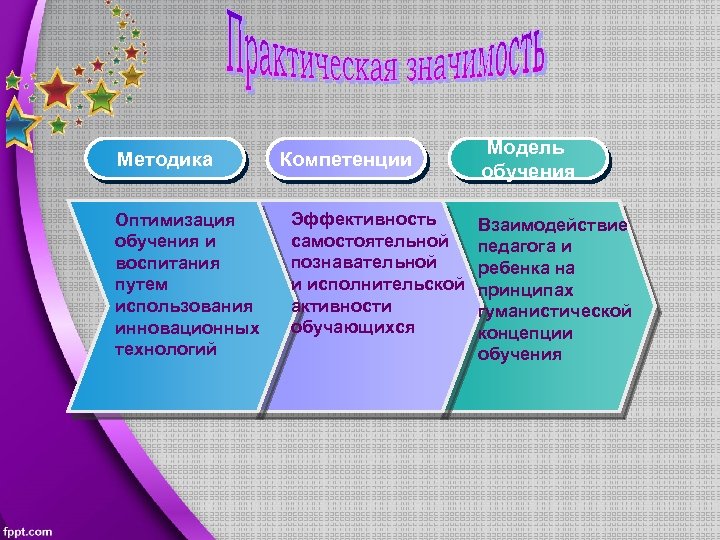 Практическая значимость

Методика

Компетенции

Модель обучения

Оптимизация обучения и воспитания путем использования инновационных технологий

Эффективность самостоятельной познавательной и исполнительской активности обучающихся

Взаимодействие педагога и ребенка на принципах гуманистической концепции обучения

fppt.com